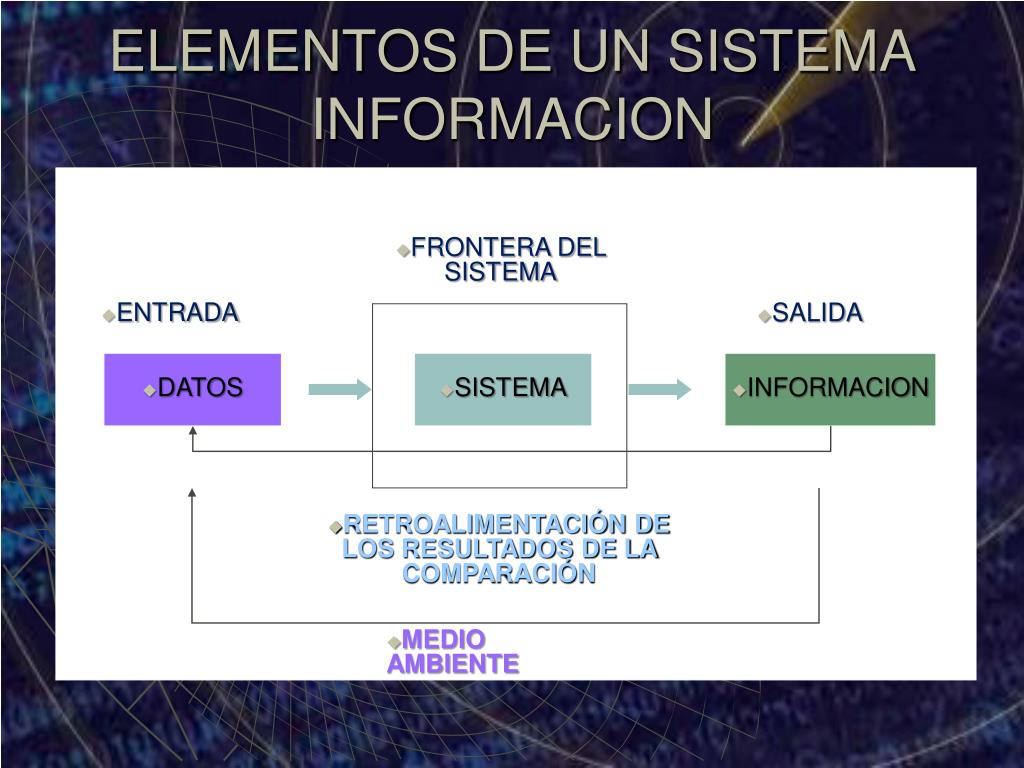 ELEMENTOS DE UN SISTEMA INFORMACION

FRONTERA DEL SISTEMA

ENTRADA

SALIDA

DATOS

SISTEMA

INFORMACION

RETROALIMENTACIÓN DE LOS RESULTADOS DE LA COMPARACIÓN

MEDIO AMBIENTE